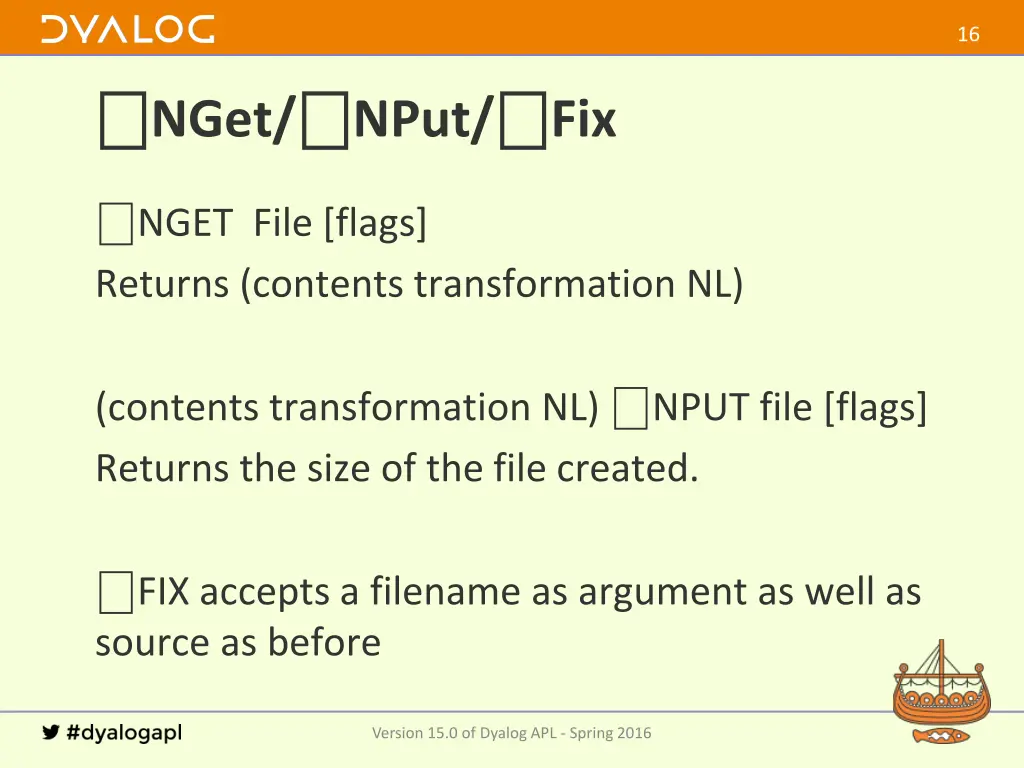 DYALOG

16

⎕NGet/⎕NPut/⎕Fix

⎕NGET File [flags]
Returns (contents transformation NL)

(contents transformation NL) ⎕NPUT file [flags]
Returns the size of the file created.

⎕FIX accepts a filename as argument as well as source as before

#dyalogapl

Version 15.0 of Dyalog APL - Spring 2016